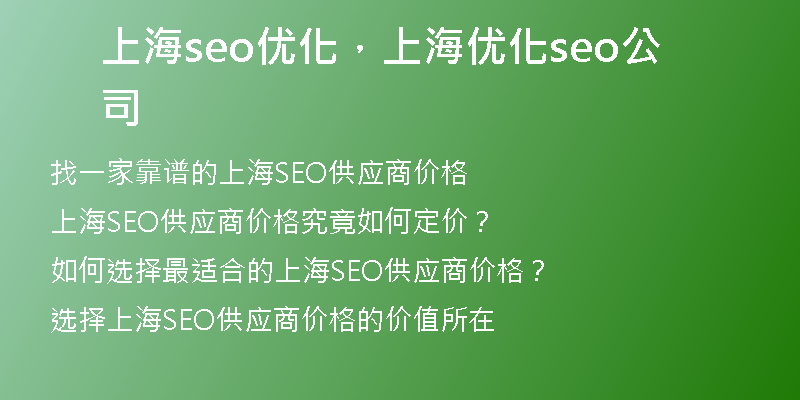 上海seo优化，上海优化seo公司

找一家靠谱的上海SEO供应商价格

上海SEO供应商价格究竟如何定价？

如何选择最适合的上海SEO供应商价格？

选择上海SEO供应商价格的价值所在